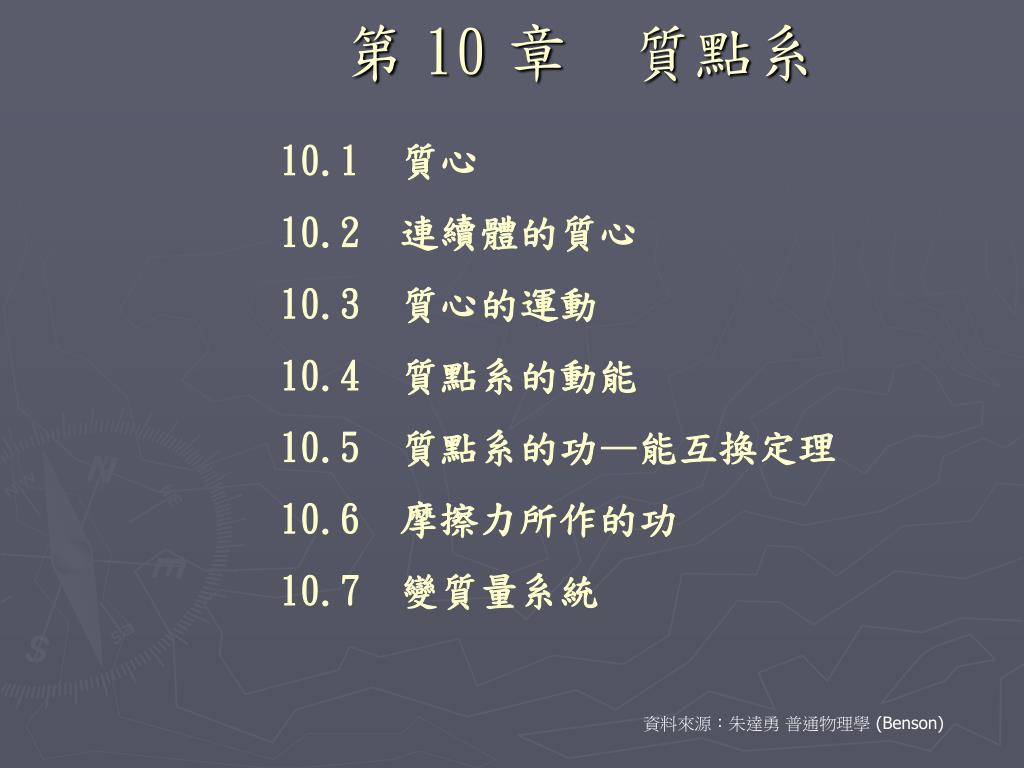 第 10 章 質點系

10.1 質心

10.2 連續體的質心

10.3 質心的運動

10.4 質點系的動能

10.5 質點系的功—能互換定理

10.6 摩擦力所作的功

10.7 變質量系統

資料來源：朱達勇 普通物理學 (Benson)